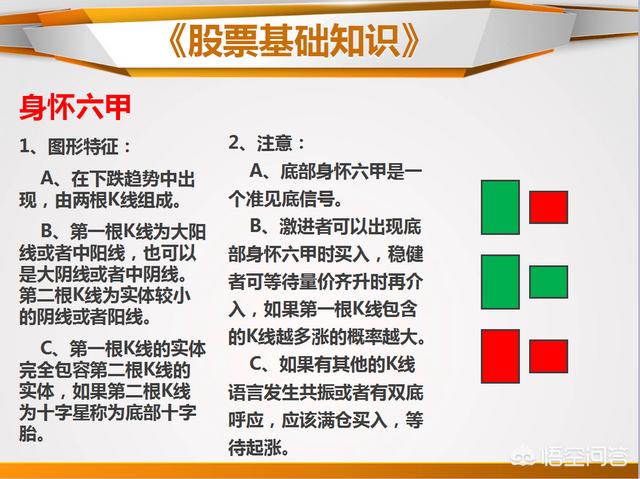 《股票基础知识》

身怀六甲

1、图形特征：

A、在下跌趋势中出现，由两根K线组成。

B、第一根K线为大阳线或者中阳线，也可以是大阴线或者中阴线。第二根K线为实体较小的阴线或者阳线。

C、第一根K线的实体完全包容第二根K线的实体，如果第二根K线为十字星称为底部十字胎。

2、注意：

A、底部身怀六甲是一个准见底信号。

B、激进者可以出现底部身怀六甲时买入，稳健者可等待量价齐升时再介入，如果第一根K线包含的K线越多涨的概率越大。

C、如果有其他的K线语言发生共振或者有双底呼应，应该满仓买入，等待起涨。

悟空问答